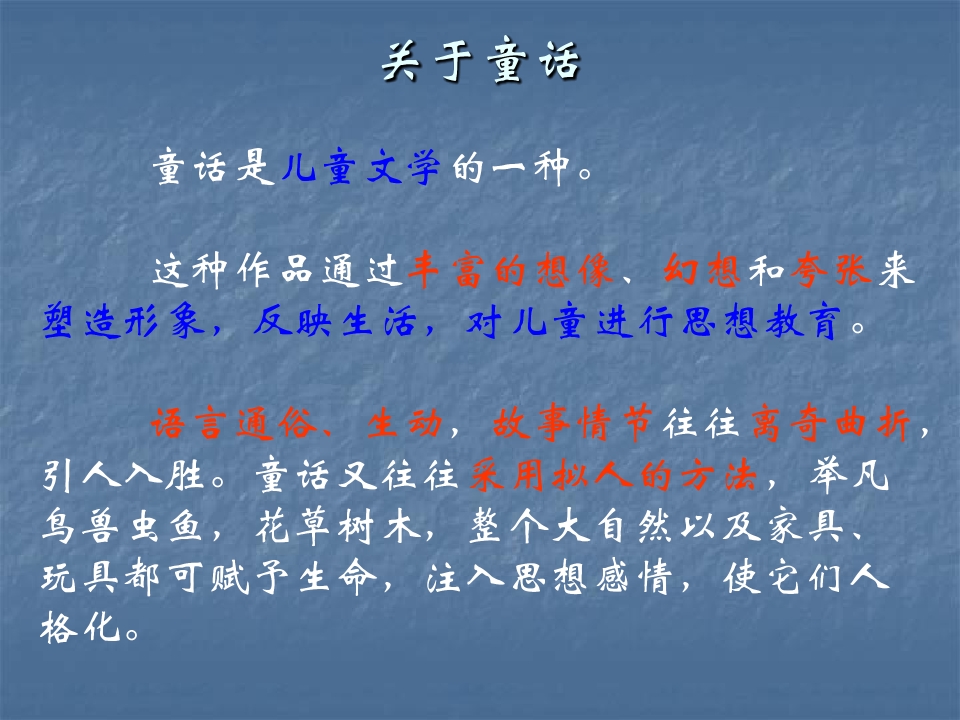 关于童话

童话是儿童文学的一种。

这种作品通过丰富的想像、幻想和夸张来塑造形象，反映生活，对儿童进行思想教育。

语言通俗、生动，故事情节往往离奇曲折，引人入胜。童话又往往采用拟人的方法，举凡鸟兽虫鱼，花草树木，整个大自然以及家具、玩具都可赋予生命，注入思想感情，使它们人格化。